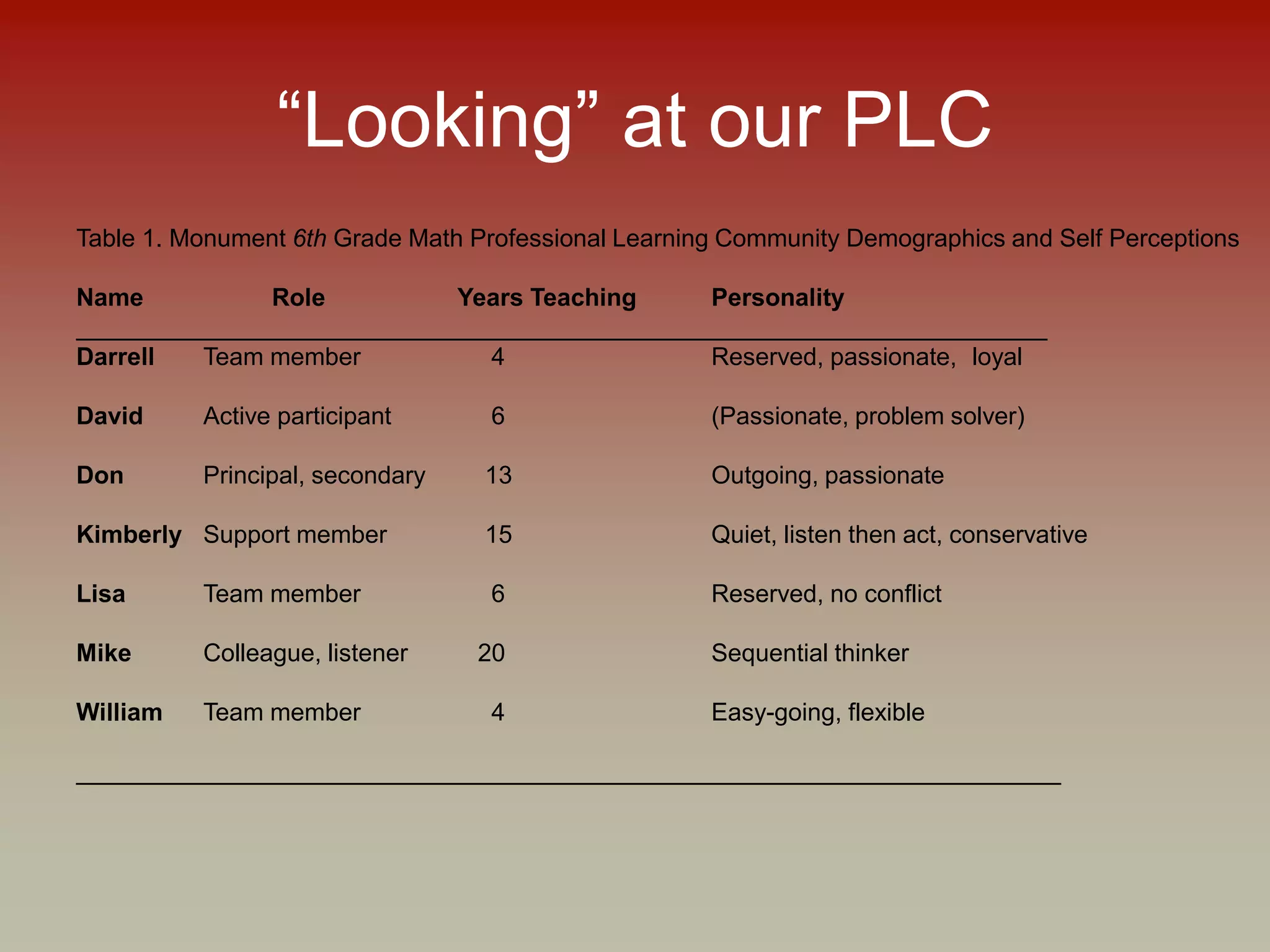 “Looking” at our PLC

Table 1. Monument 6th Grade Math Professional Learning Community Demographics and Self Perceptions

| Name | Role | Years Teaching | Personality |
|---|---|---|---|
| Darrell | Team member | 4 | Reserved, passionate, loyal |
| David | Active participant | 6 | (Passionate, problem solver) |
| Don | Principal, secondary | 13 | Outgoing, passionate |
| Kimberly | Support member | 15 | Quiet, listen then act, conservative |
| Lisa | Team member | 6 | Reserved, no conflict |
| Mike | Colleague, listener | 20 | Sequential thinker |
| William | Team member | 4 | Easy-going, flexible |